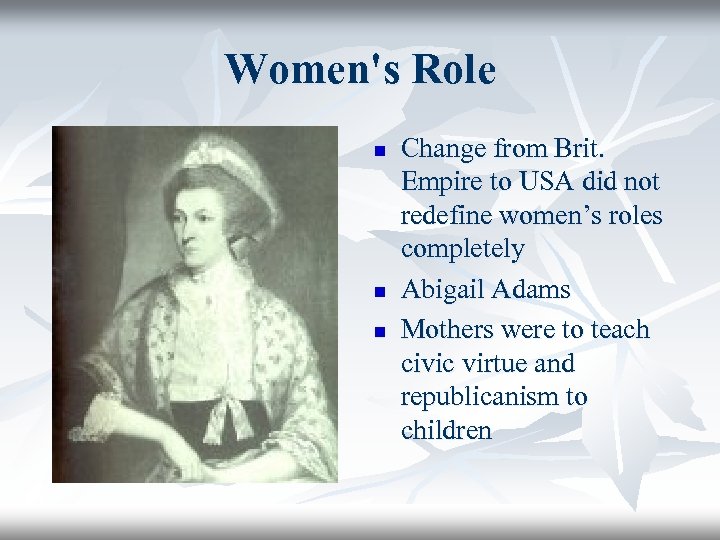 Women's Role

- Change from Brit. Empire to USA did not redefine women’s roles completely
- Abigail Adams
- Mothers were to teach civic virtue and republicanism to children